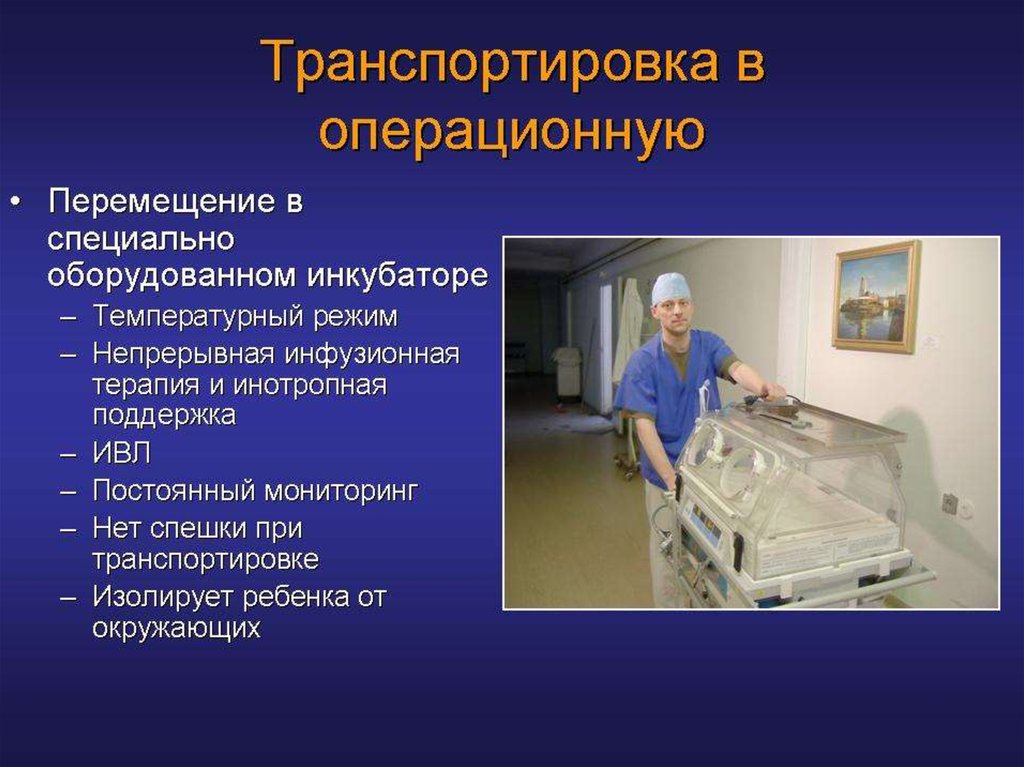 Транспортировка в операционную

• Перемещение в специально оборудованном инкубаторе
– Температурный режим
– Непрерывная инфузионная терапия и инотропная поддержка
– ИВЛ
– Постоянный мониторинг
– Нет спешки при транспортировке
– Изолирует ребенка от окружающих